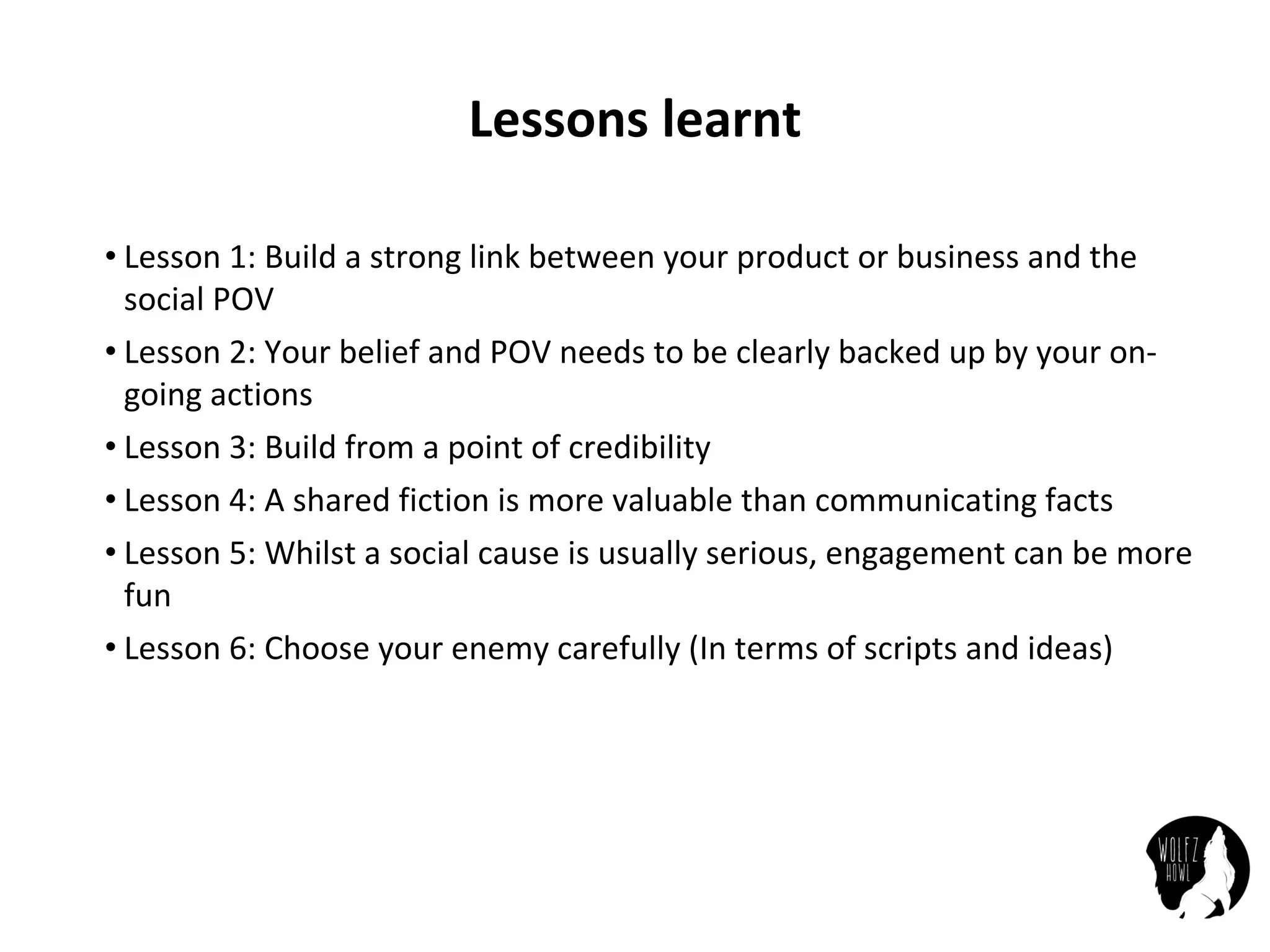 Lessons learnt

• Lesson 1: Build a strong link between your product or business and the social POV

• Lesson 2: Your belief and POV needs to be clearly backed up by your on-going actions

• Lesson 3: Build from a point of credibility

• Lesson 4: A shared fiction is more valuable than communicating facts

• Lesson 5: Whilst a social cause is usually serious, engagement can be more fun

• Lesson 6: Choose your enemy carefully (In terms of scripts and ideas)

WOLFZ HOWL